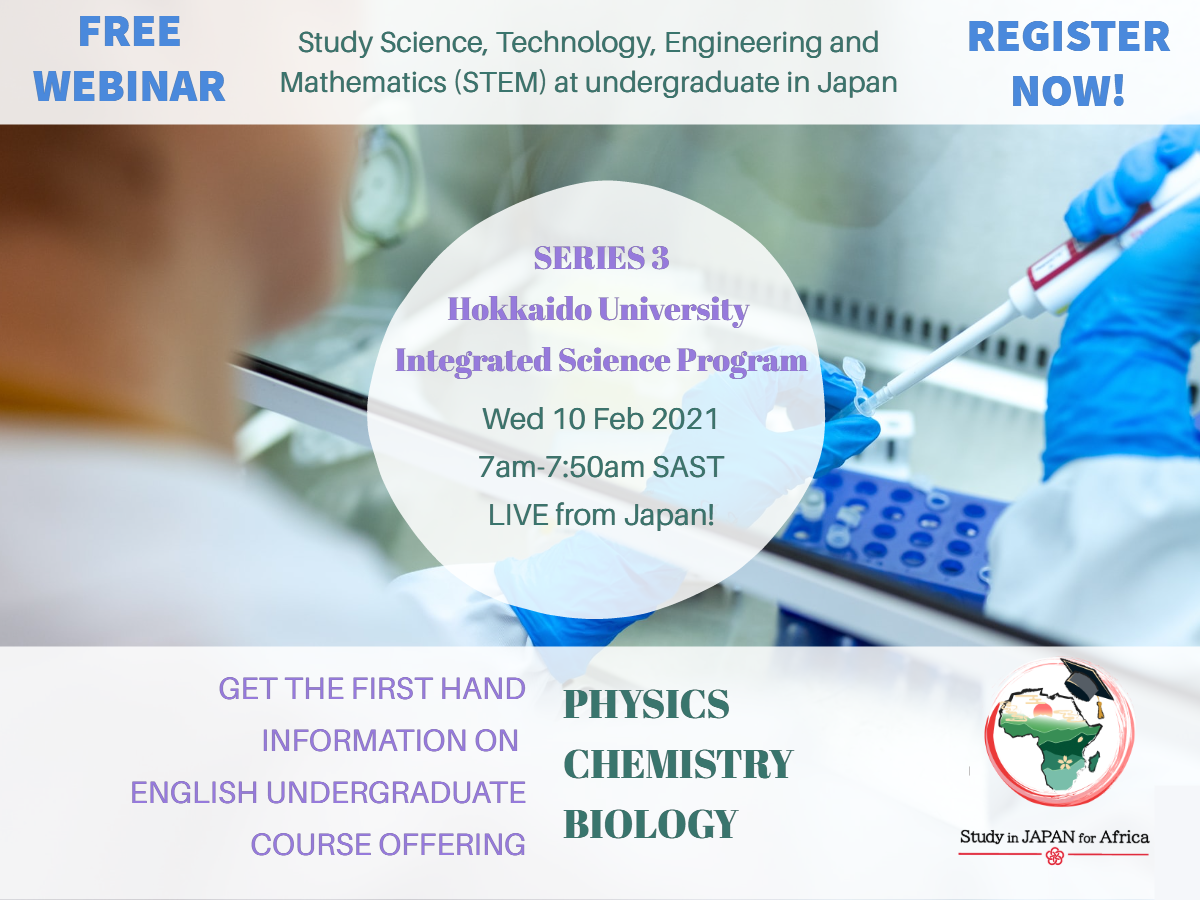 FREE WEBINAR

Study Science, Technology, Engineering and Mathematics (STEM) at undergraduate in Japan

REGISTER NOW!

SERIES 3
Hokkaido University
Integrated Science Program
Wed 10 Feb 2021
7am-7:50am SAST
LIVE from Japan!

GET THE FIRST HAND INFORMATION ON ENGLISH UNDERGRADUATE COURSE OFFERING

PHYSICS
CHEMISTRY
BIOLOGY

Study in JAPAN for Africa